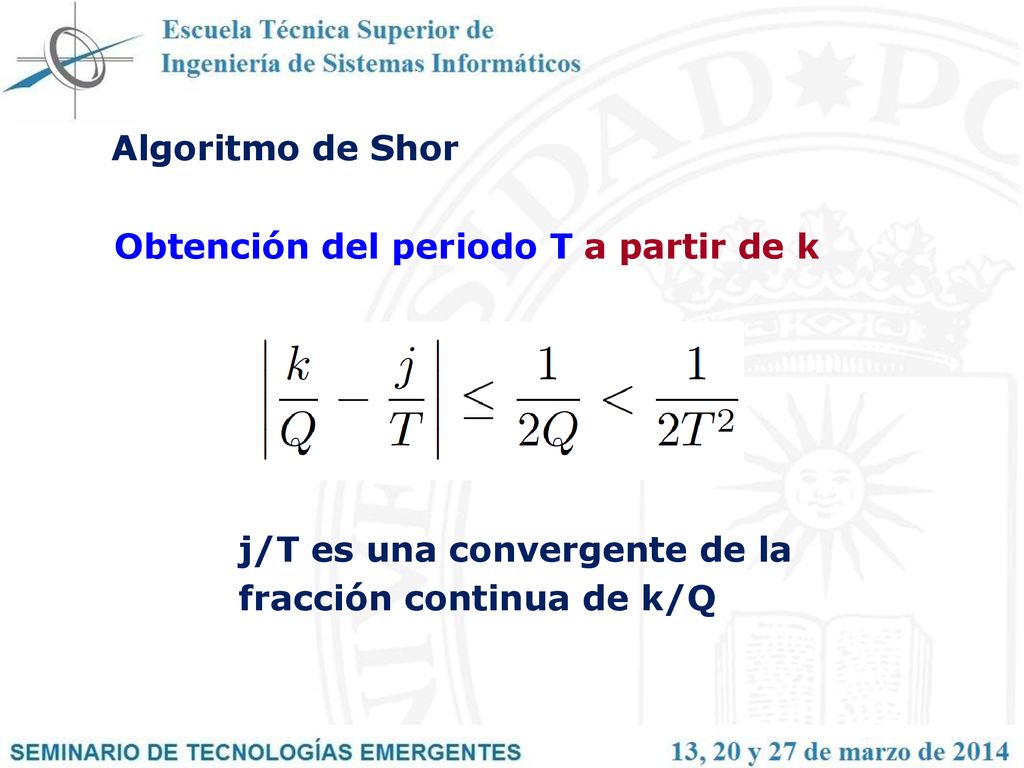 Escuela Técnica Superior de Ingeniería de Sistemas Informáticos

Algoritmo de Shor

Obtención del periodo T a partir de k

$\left|\frac{k}{Q} - \frac{j}{T}\right| \leq \frac{1}{2Q} < \frac{1}{2T^2}$

j/T es una convergente de la fracción continua de k/Q

SEMINARIO DE TECNOLOGÍAS EMERGENTES

13, 20 y 27 de marzo de 2014